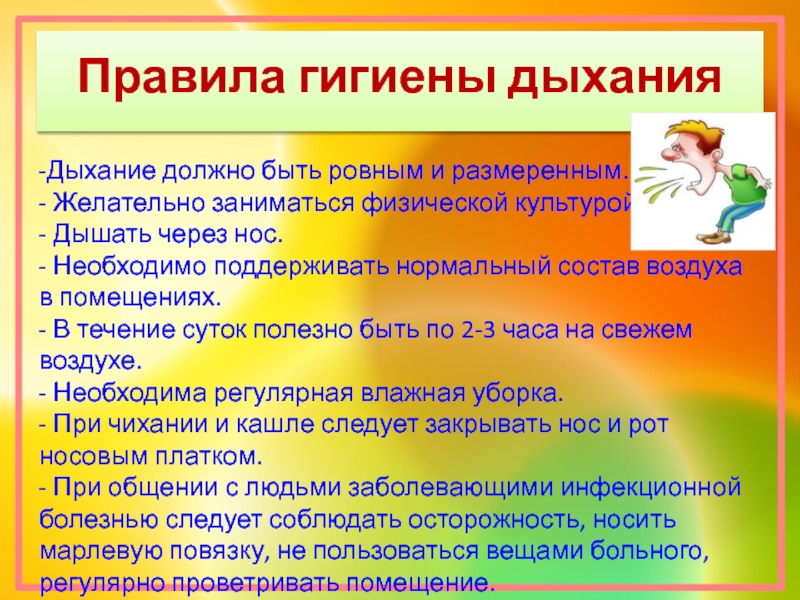 Правила гигиены дыхания

-Дыхание должно быть ровным и размеренным.
- Желательно заниматься физической культурой
- Дышать через нос.
- Необходимо поддерживать нормальный состав воздуха в помещениях.
- В течение суток полезно быть по 2-3 часа на свежем воздухе.
- Необходима регулярная влажная уборка.
- При чихании и кашле следует закрывать нос и рот носовым платком.
- При общении с людьми заболевающими инфекционной болезнью следует соблюдать осторожность, носить марлевую повязку, не пользоваться вещами больного, регулярно проветривать помещение.